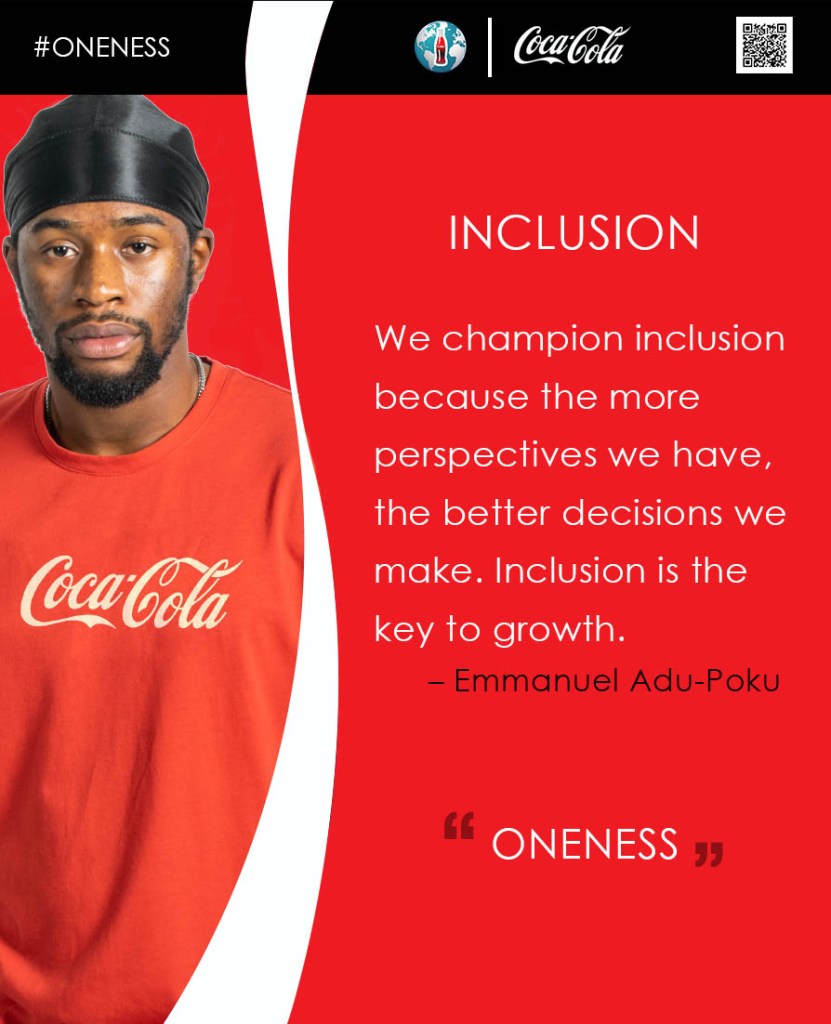 #ONENESS

Coca-Cola

Coca-Cola

INCLUSION

We champion inclusion because the more perspectives we have, the better decisions we make. Inclusion is the key to growth.
– Emmanuel Adu-Poku

“ ONENESS ”